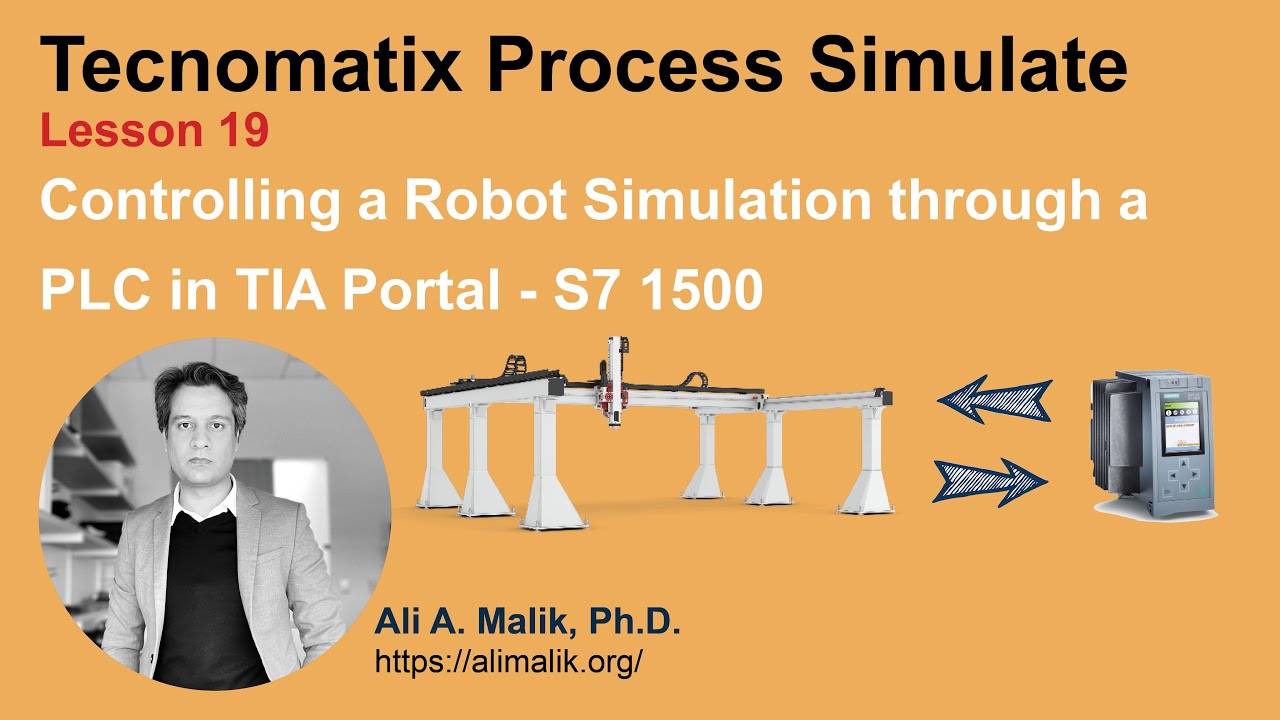 Tecnomatix Process Simulate

Lesson 19

Controlling a Robot Simulation through a PLC in TIA Portal - S7 1500

Ali A. Malik, Ph.D.
https://alimalik.org/